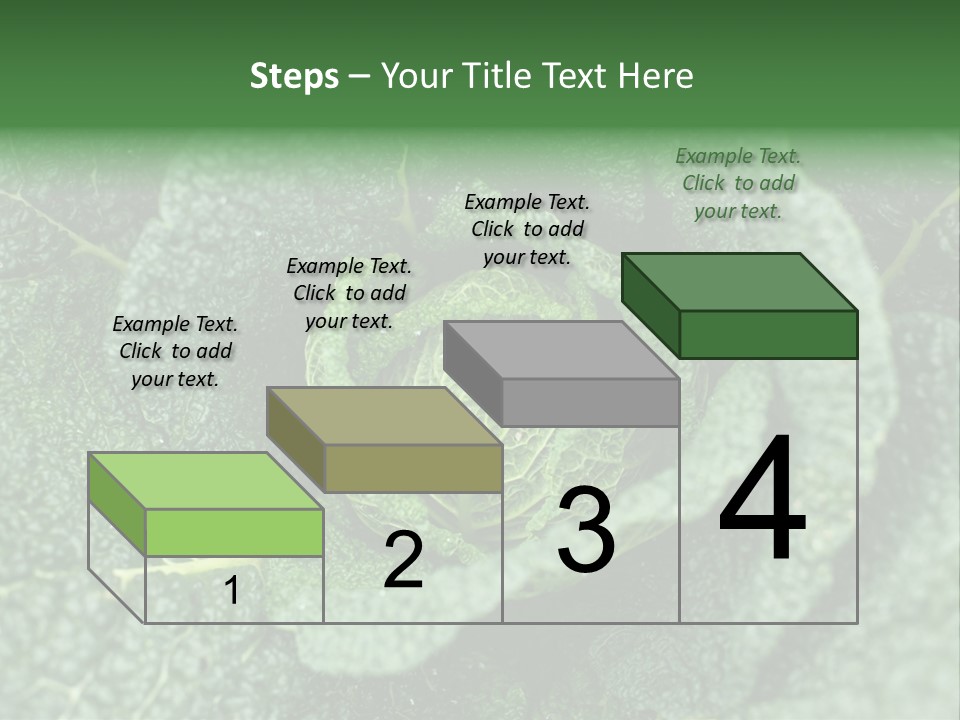 Steps – Your Title Text Here

Example Text. Click to add your text.

Example Text. Click to add your text.

Example Text. Click to add your text.

Example Text. Click to add your text.

1

2

3

4